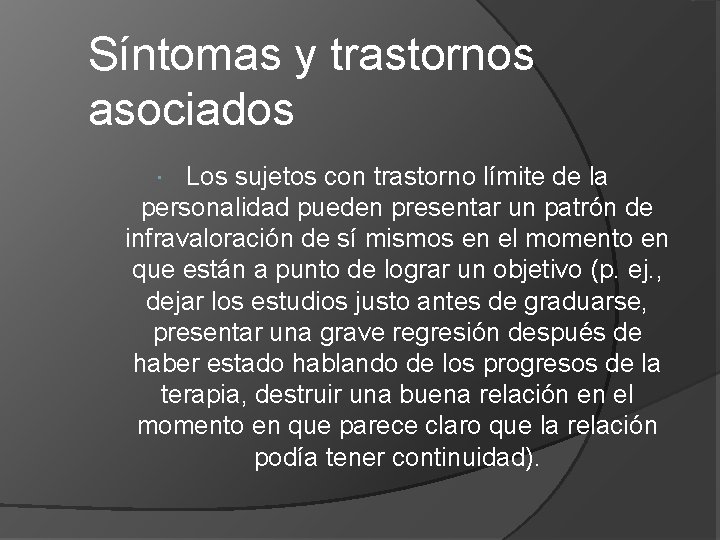 Síntomas y trastornos asociados

Los sujetos con trastorno límite de la personalidad pueden presentar un patrón de infravaloración de sí mismos en el momento en que están a punto de lograr un objetivo (p. ej., dejar los estudios justo antes de graduarse, presentar una grave regresión después de haber estado hablando de los progresos de la terapia, destruir una buena relación en el momento en que parece claro que la relación podía tener continuidad).